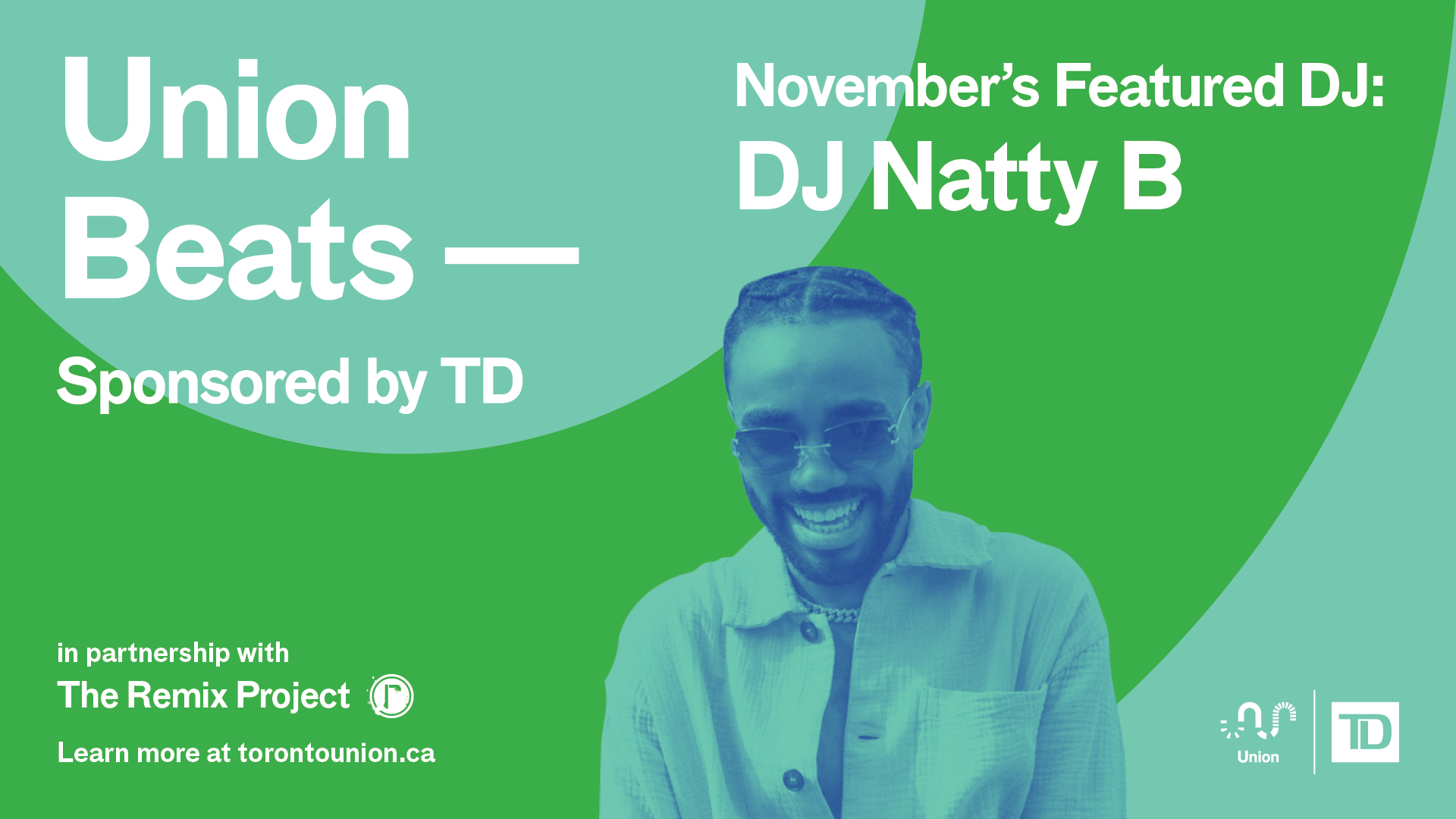 Union Beats —

Sponsored by TD

November's Featured DJ:
DJ Natty B

in partnership with
The Remix Project

Learn more at torontounion.ca

Union

TD